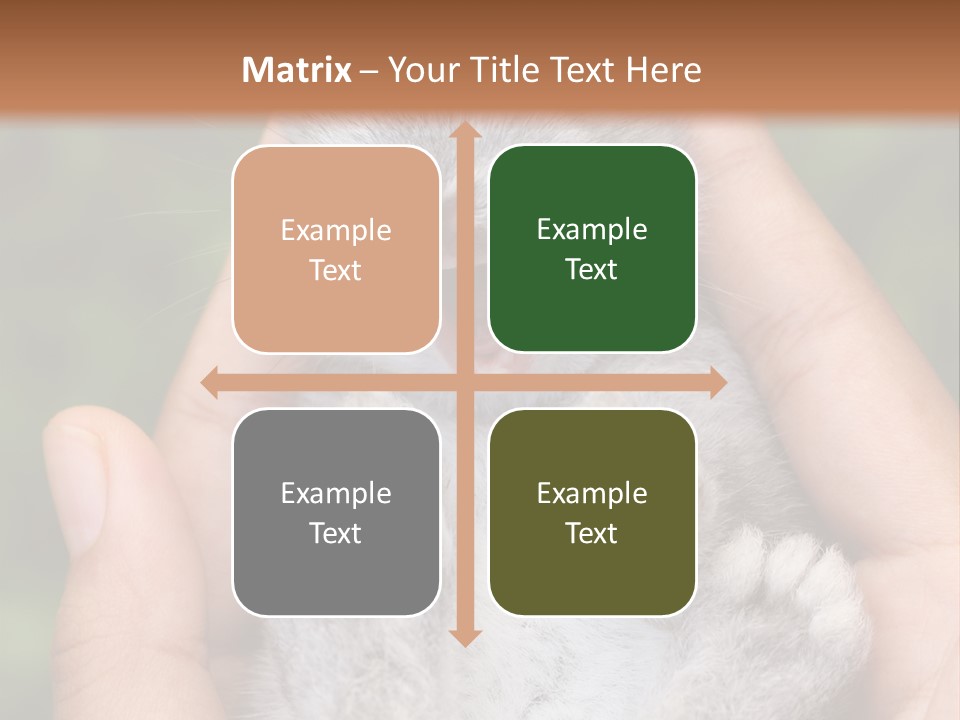 Matrix – Your Title Text Here

Example Text

Example Text

Example Text

Example Text